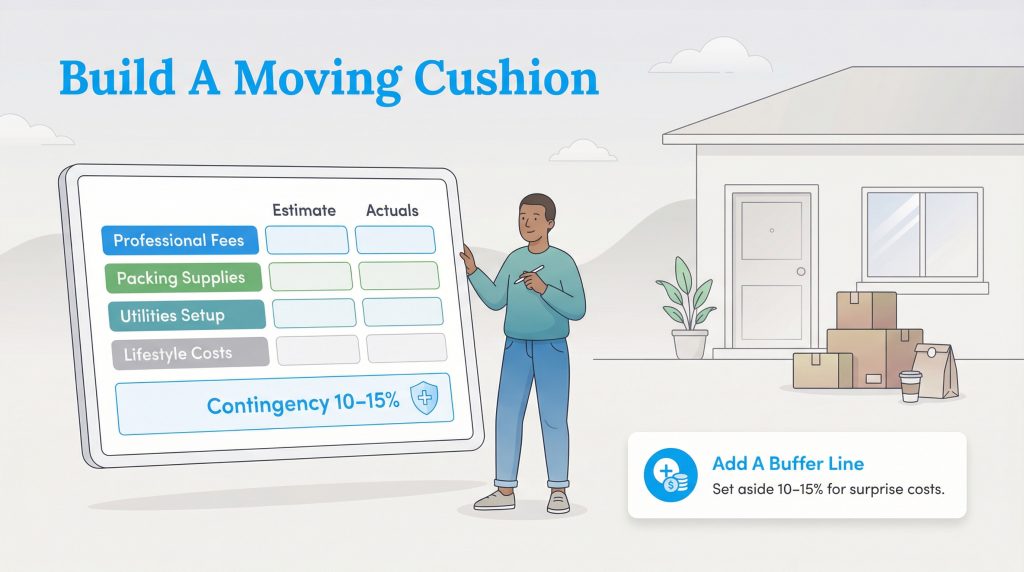 Build A Moving Cushion

| | Estimate | Actuals |
|---|---|---|
| Professional Fees | | |
| Packing Supplies | | |
| Utilities Setup | | |
| Lifestyle Costs | | |

Contingency 10–15%

Add A Buffer Line
Set aside 10–15% for surprise costs.